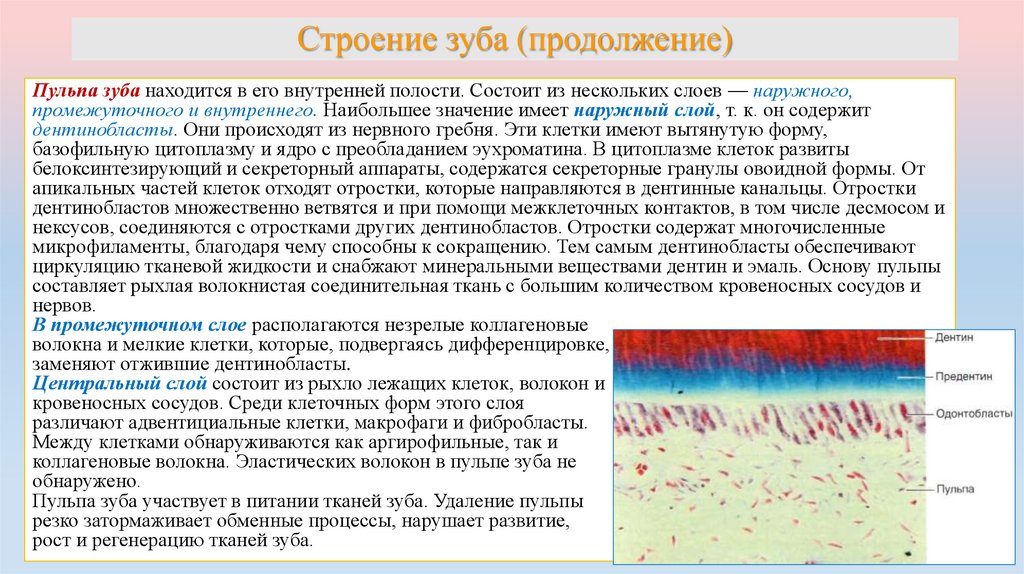 Строение зуба (продолжение)

Пульпа зуба находится в его внутренней полости. Состоит из нескольких слоев — наружного, промежуточного и внутреннего. Наибольшее значение имеет наружный слой, т. к. он содержит дентинобласты. Они происходят из нервного гребня. Эти клетки имеют вытянутую форму, базофильную цитоплазму и ядро с преобладанием эухроматина. В цитоплазме клеток развиты белоксинтезирующий и секреторный аппараты, содержатся секреторные гранулы овоидной формы. От апикальных частей клеток отходят отростки, которые направляются в дентинные канальцы. Отростки дентинобластов множественно ветвятся и при помощи межклеточных контактов, в том числе десмосом и нексусов, соединяются с отростками других дентинобластов. Отростки содержат многочисленные микрофиламенты, благодаря чему способны к сокращению. Тем самым дентинобласты обеспечивают циркуляцию тканевой жидкости и снабжают минеральными веществами дентин и эмаль. Основу пульпы составляет рыхлая волокнистая соединительная ткань с большим количеством кровеносных сосудов и нервов.
В промежуточном слое располагаются незрелые коллагеновые волокна и мелкие клетки, которые, подвергаясь дифференцировке, заменяют отжившие дентинобласты.
Центральный слой состоит из рыхло лежащих клеток, волокон и кровеносных сосудов. Среди клеточных форм этого слоя различают адвентициальные клетки, макрофаги и фибробласты. Между клетками обнаруживаются как аргирофильные, так и коллагеновые волокна. Эластических волокон в пульпе зуба не обнаружено.
Пульпа зуба участвует в питании тканей зуба. Удаление пульпы резко затормаживает обменные процессы, нарушает развитие, рост и регенерацию тканей зуба.

Дентин
Предентин
Одонтобласты
Пульпа